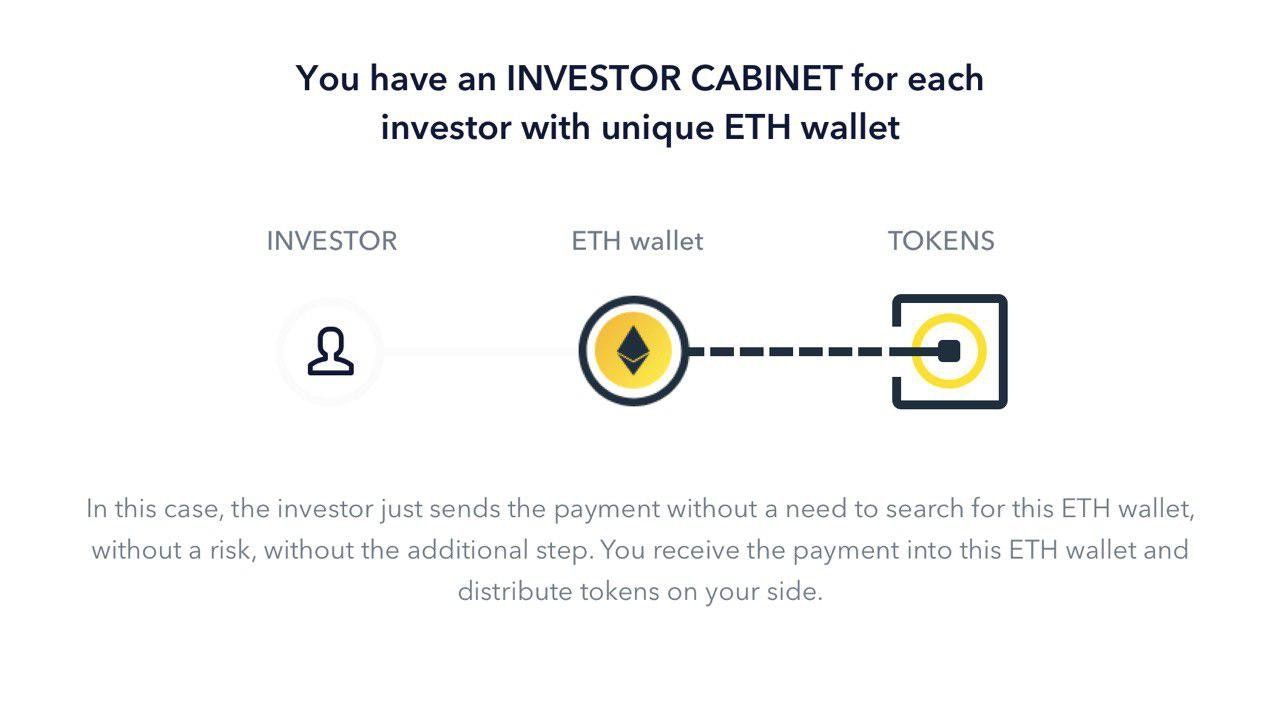 You have an INVESTOR CABINET for each investor with unique ETH wallet

INVESTOR

ETH wallet

TOKENS

In this case, the investor just sends the payment without a need to search for this ETH wallet, without a risk, without the additional step. You receive the payment into this ETH wallet and distribute tokens on your side.